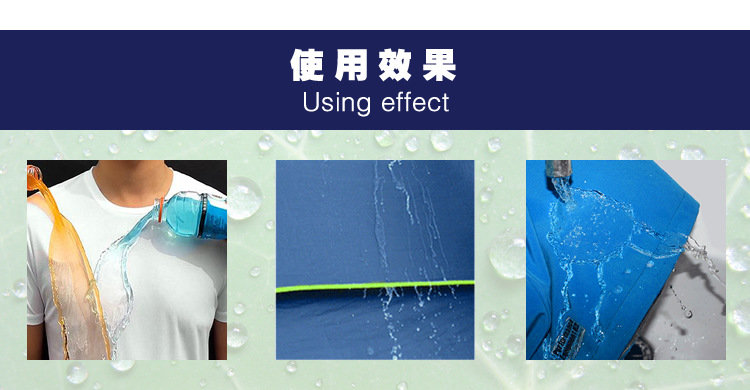 使用效果
Using effect